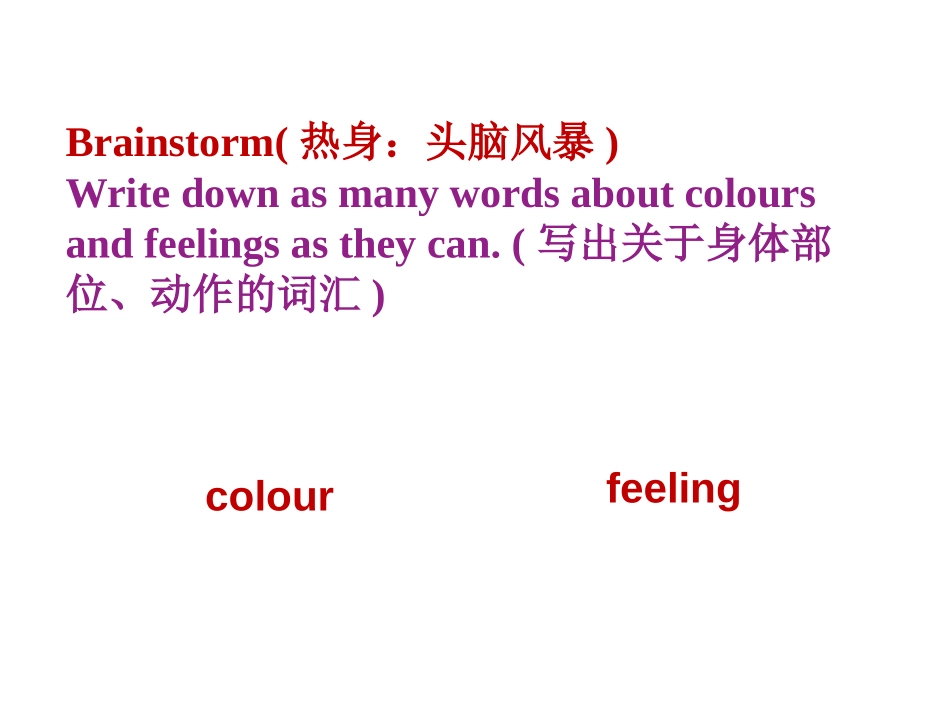 Brainstorm( 热身：头脑风暴 )
Write down as many words about colours and feelings as they can. ( 写出关于身体部位、动作的词汇 )

colour

feeling